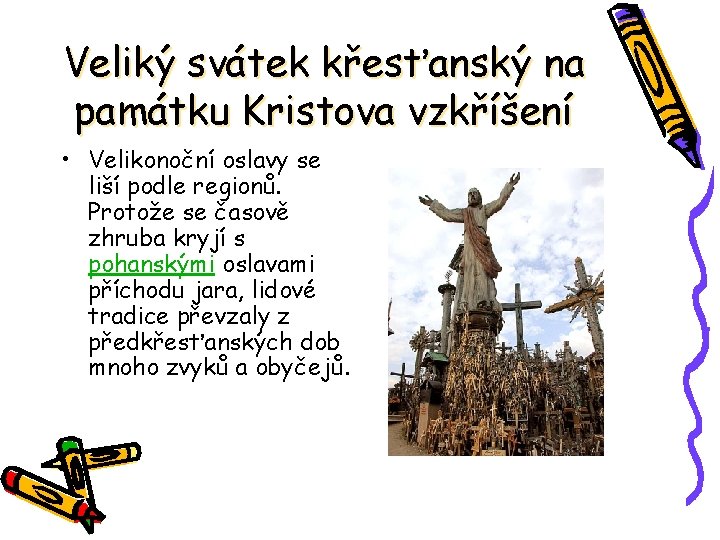 Veliký svátek křesťanský na památku Kristova vzkříšení

• Velikonoční oslavy se liší podle regionů. Protože se časově zhruba kryjí s pohanskými oslavami příchodu jara, lidové tradice převzaly z předkřesťanských dob mnoho zvyků a obyčejů.